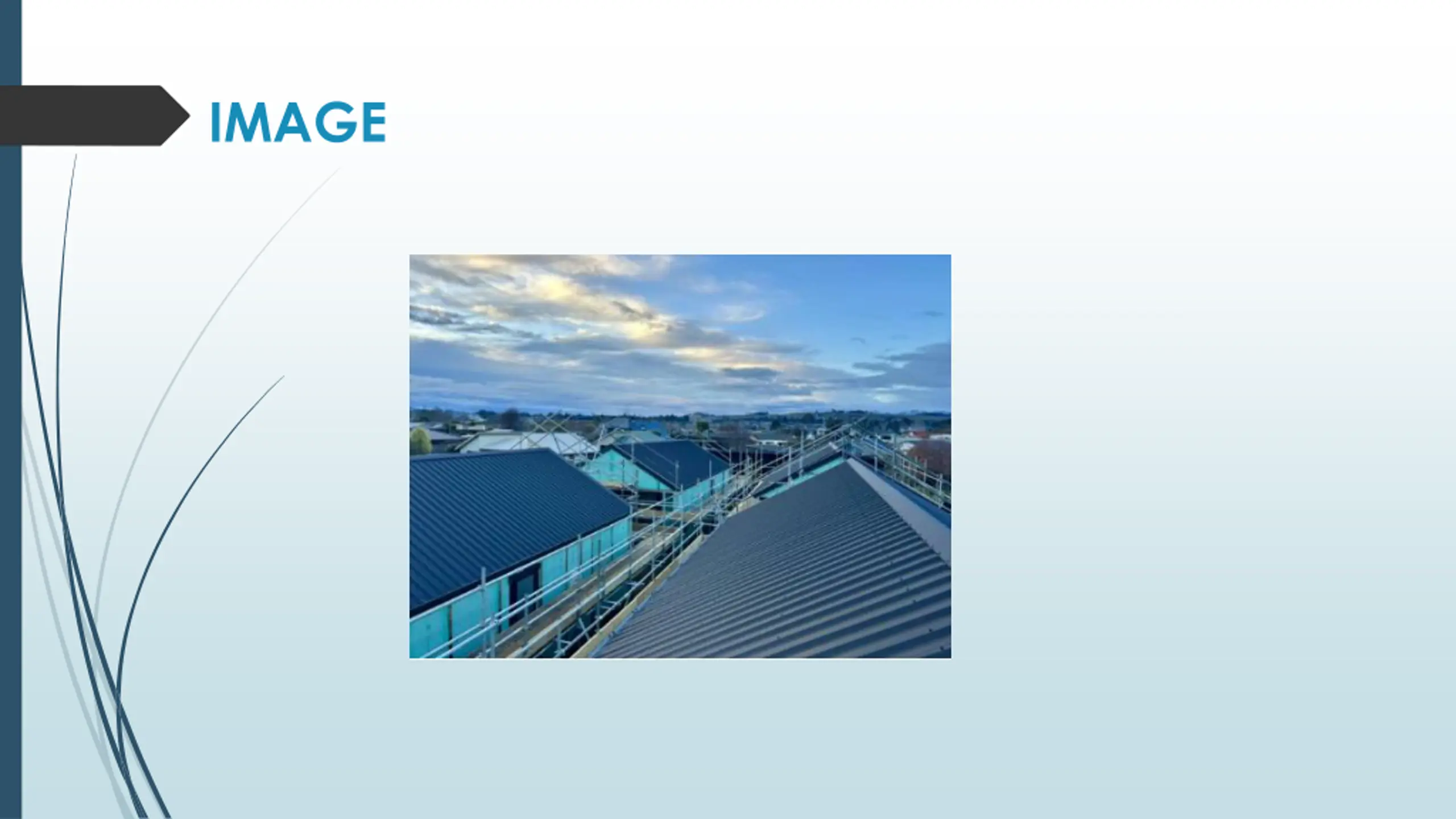 IMAGE